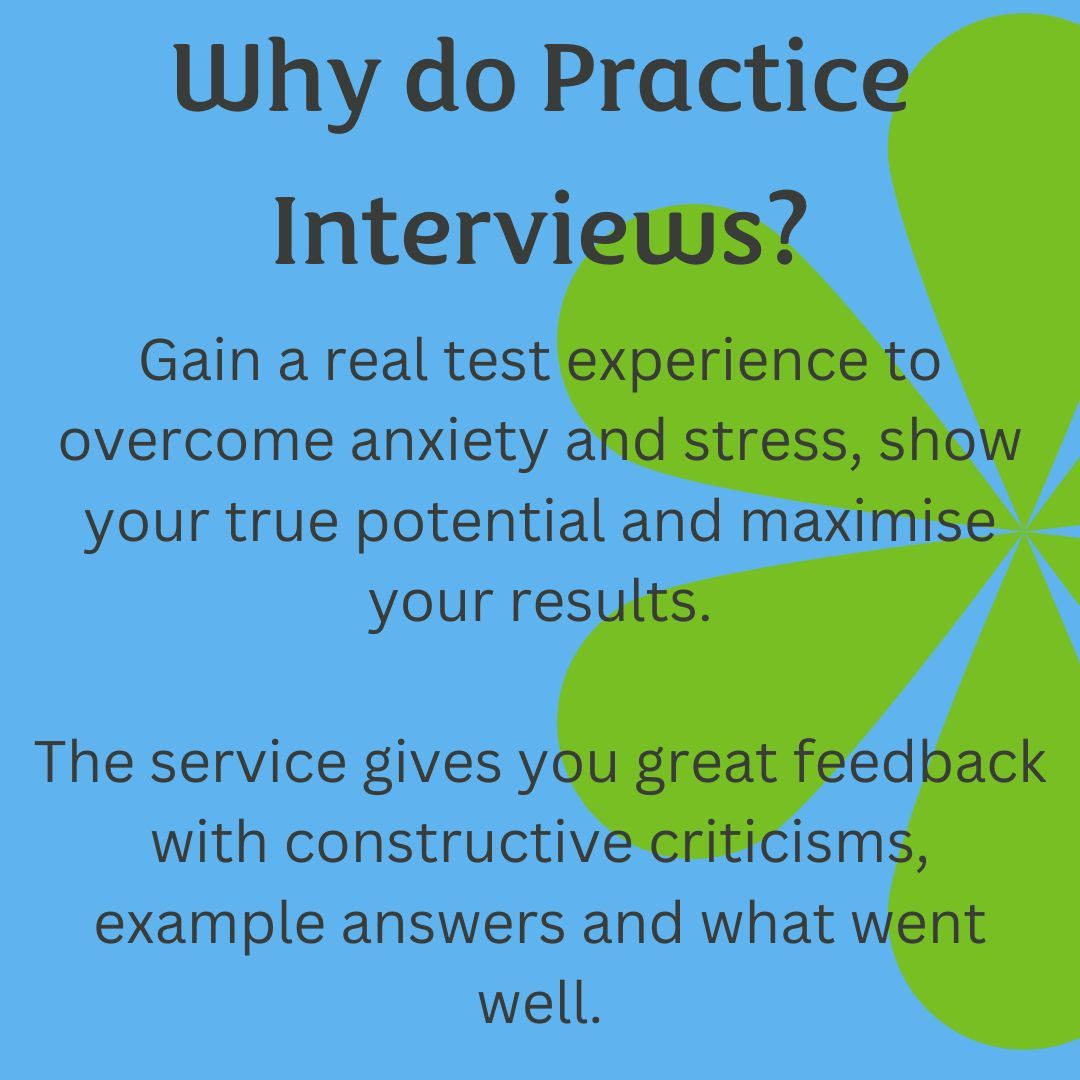 Why do Practice Interviews?

Gain a real test experience to overcome anxiety and stress, show your true potential and maximise your results.

The service gives you great feedback with constructive criticisms, example answers and what went well.